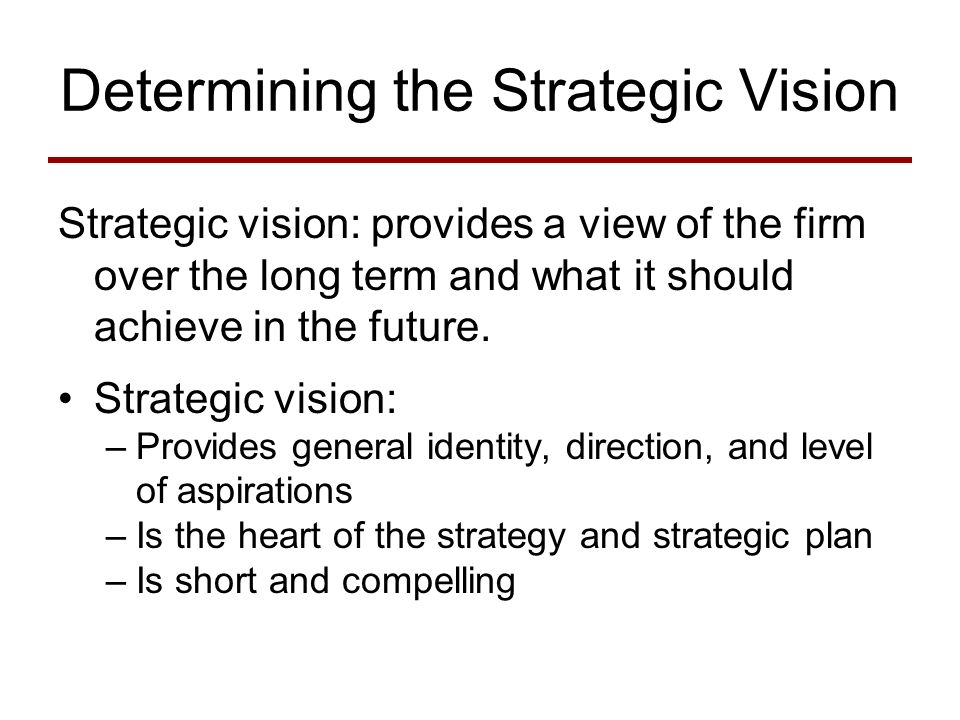 Determining the Strategic Vision

Strategic vision: provides a view of the firm over the long term and what it should achieve in the future.

• Strategic vision:
– Provides general identity, direction, and level of aspirations
– Is the heart of the strategy and strategic plan
– Is short and compelling